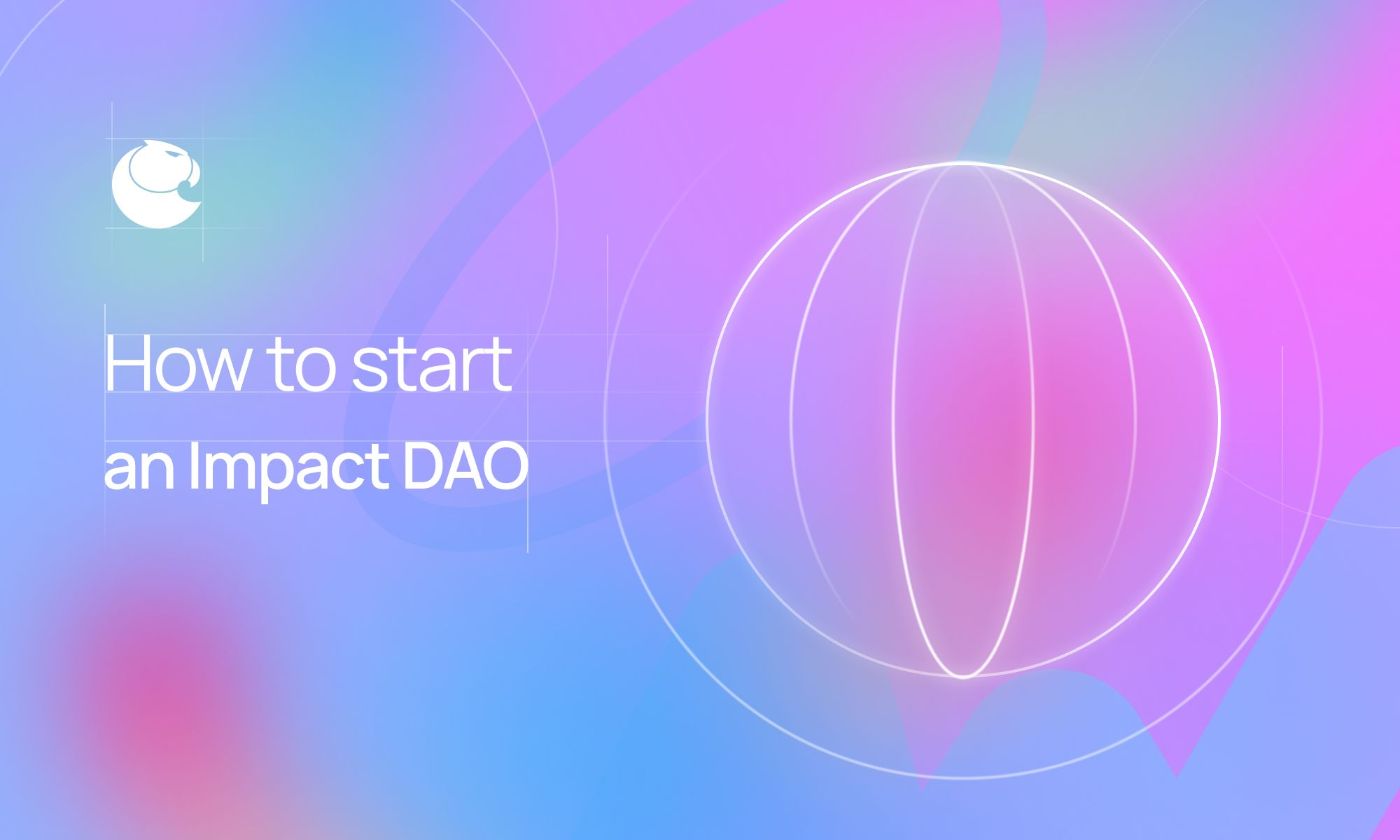 How to start
an Impact DAO